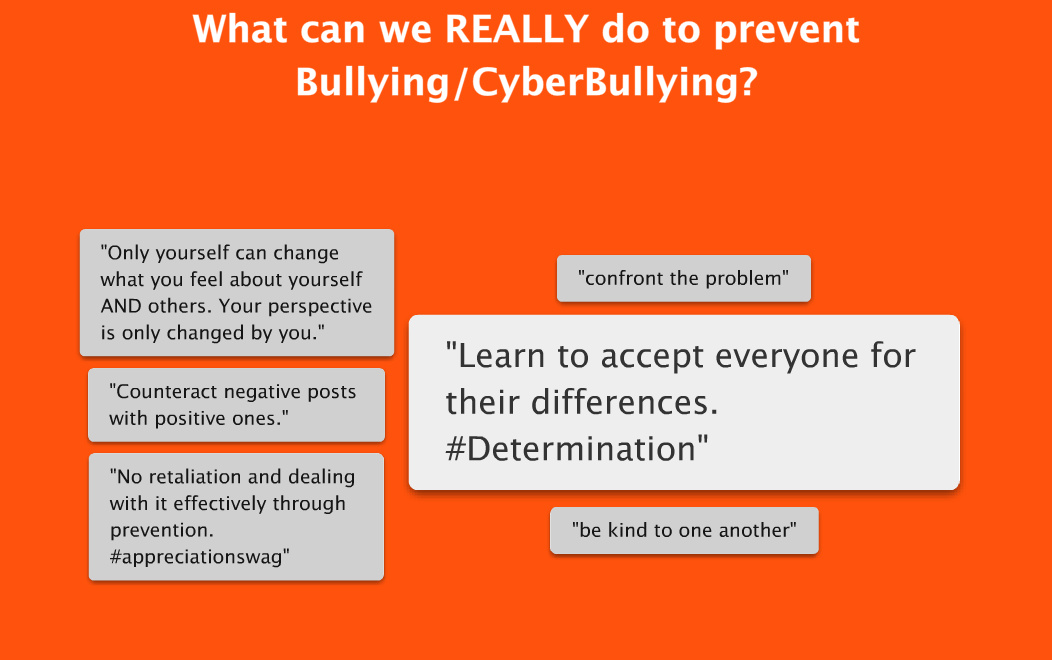 What can we REALLY do to prevent Bullying/CyberBullying?

"Only yourself can change what you feel about yourself AND others. Your perspective is only changed by you."

"Counteract negative posts with positive ones."

"No retaliation and dealing with it effectively through prevention. #appreciationswag"

"confront the problem"

"Learn to accept everyone for their differences. #Determination"

"be kind to one another"